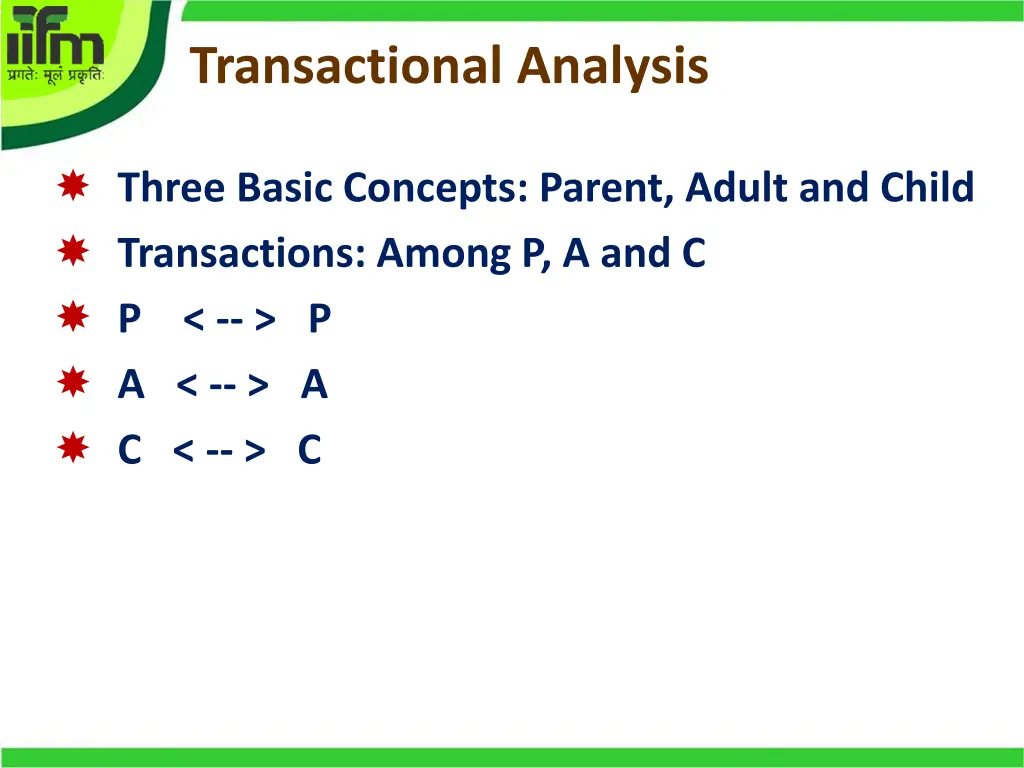 iifm
प्रगतेः मूलं प्रकृतिः

Transactional Analysis

Three Basic Concepts: Parent, Adult and Child
Transactions: Among P, A and C
P < -- > P
A < -- > A
C < -- > C